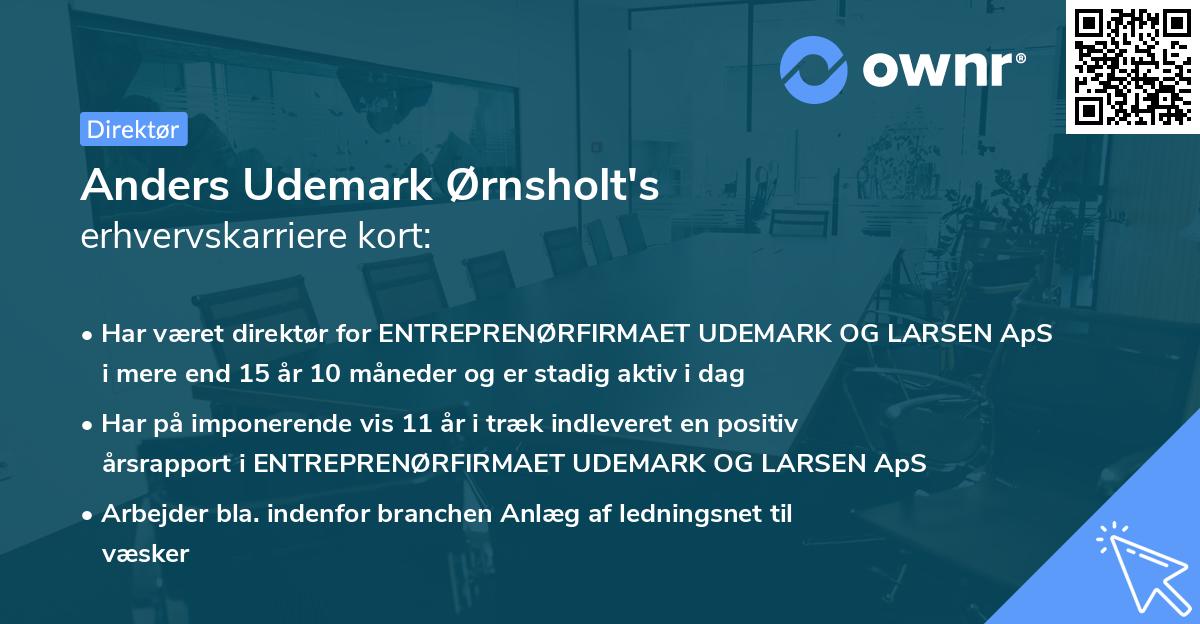 ownr®

Direktør

Anders Udemark Ørnsholt's erhvervskarriere kort:

• Har været direktør for ENTREPRENØRFIRMAET UDEMARK OG LARSEN ApS i mere end 15 år 10 måneder og er stadig aktiv i dag

• Har på imponerende vis 11 år i træk indleveret en positiv årsrapport i ENTREPRENØRFIRMAET UDEMARK OG LARSEN ApS

• Arbejder bla. indenfor branchen Anlæg af ledningsnet til væsker